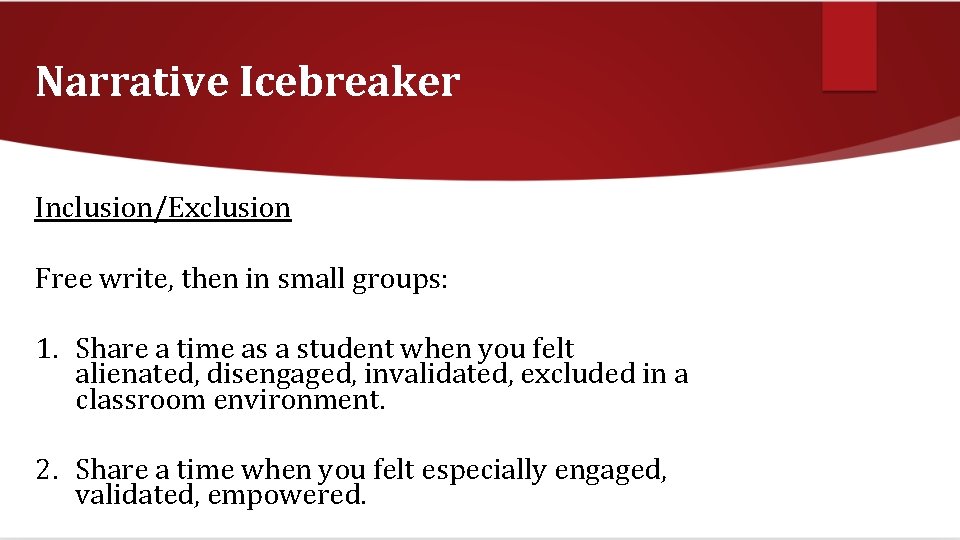 Narrative Icebreaker

Inclusion/Exclusion

Free write, then in small groups:

1. Share a time as a student when you felt alienated, disengaged, invalidated, excluded in a classroom environment.

2. Share a time when you felt especially engaged, validated, empowered.